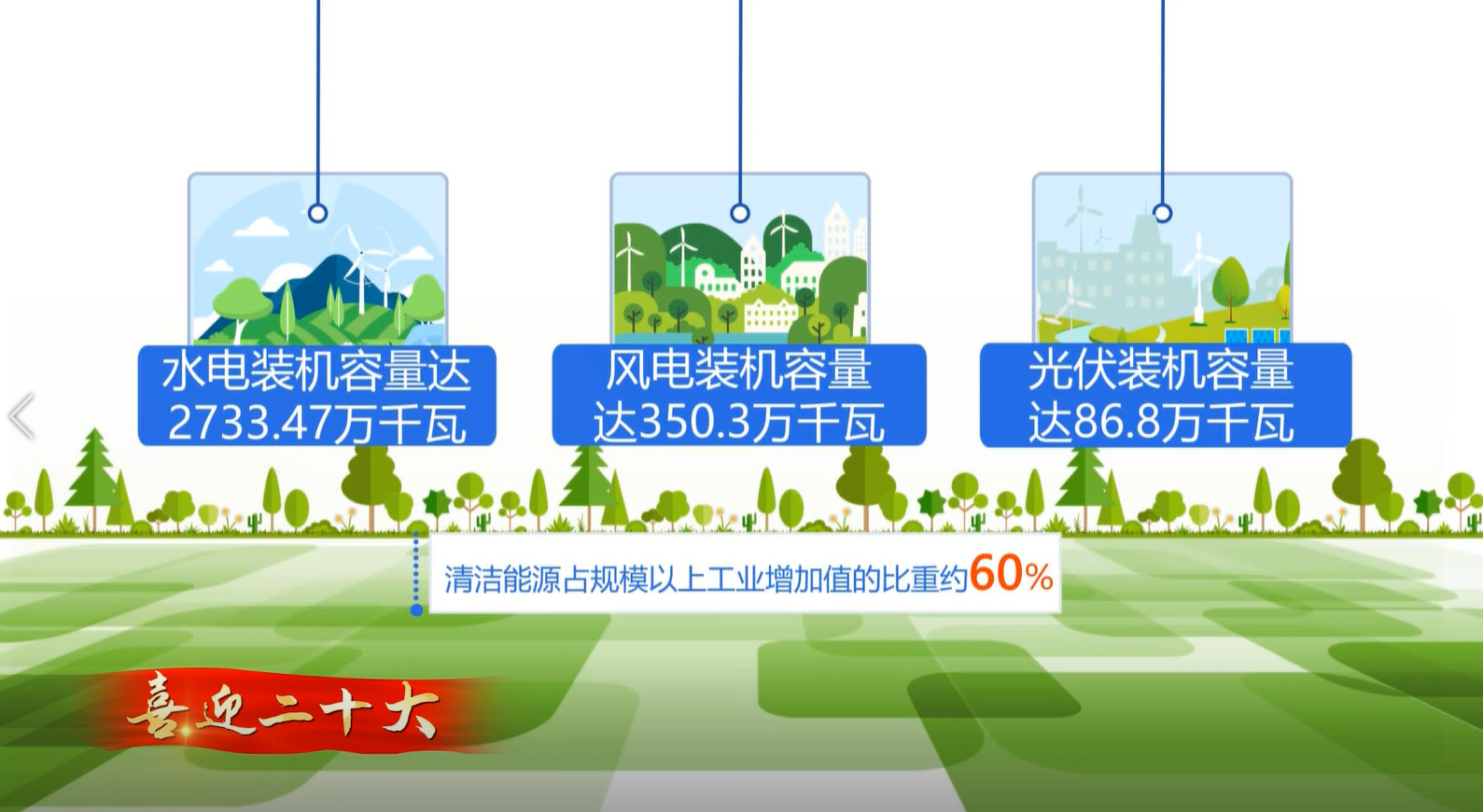 水电装机容量达2733.47万千瓦

风电装机容量达350.3万千瓦

光伏装机容量达86.8万千瓦

清洁能源占规模以上工业增加值的比重约60%

喜迎二十大